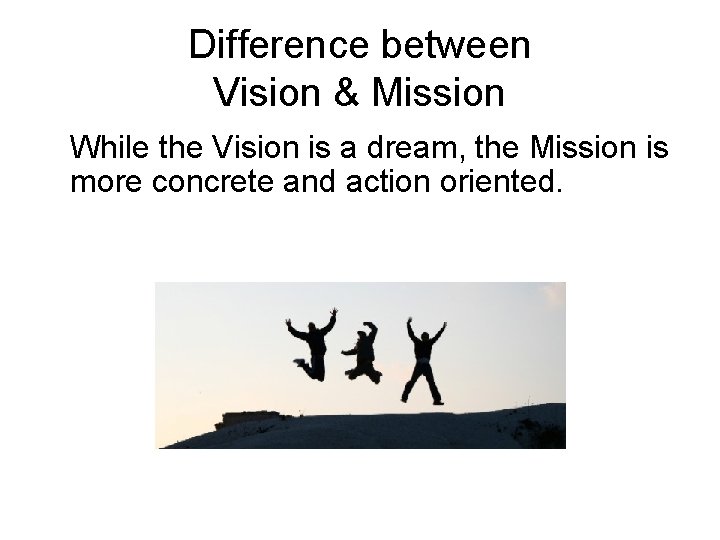 Difference between
Vision & Mission

While the Vision is a dream, the Mission is more concrete and action oriented.